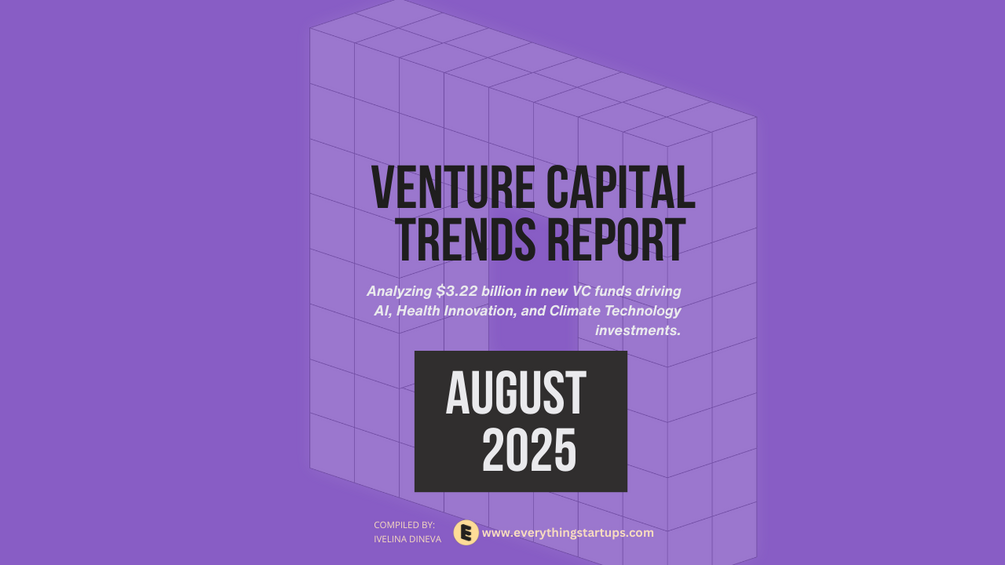 VENTURE CAPITAL TRENDS REPORT

Analyzing \$3.22 billion in new VC funds driving AI, Health Innovation, and Climate Technology investments.

AUGUST 2025

COMPILED BY:
IVELINA DINEVA

E www.everythingstartups.com